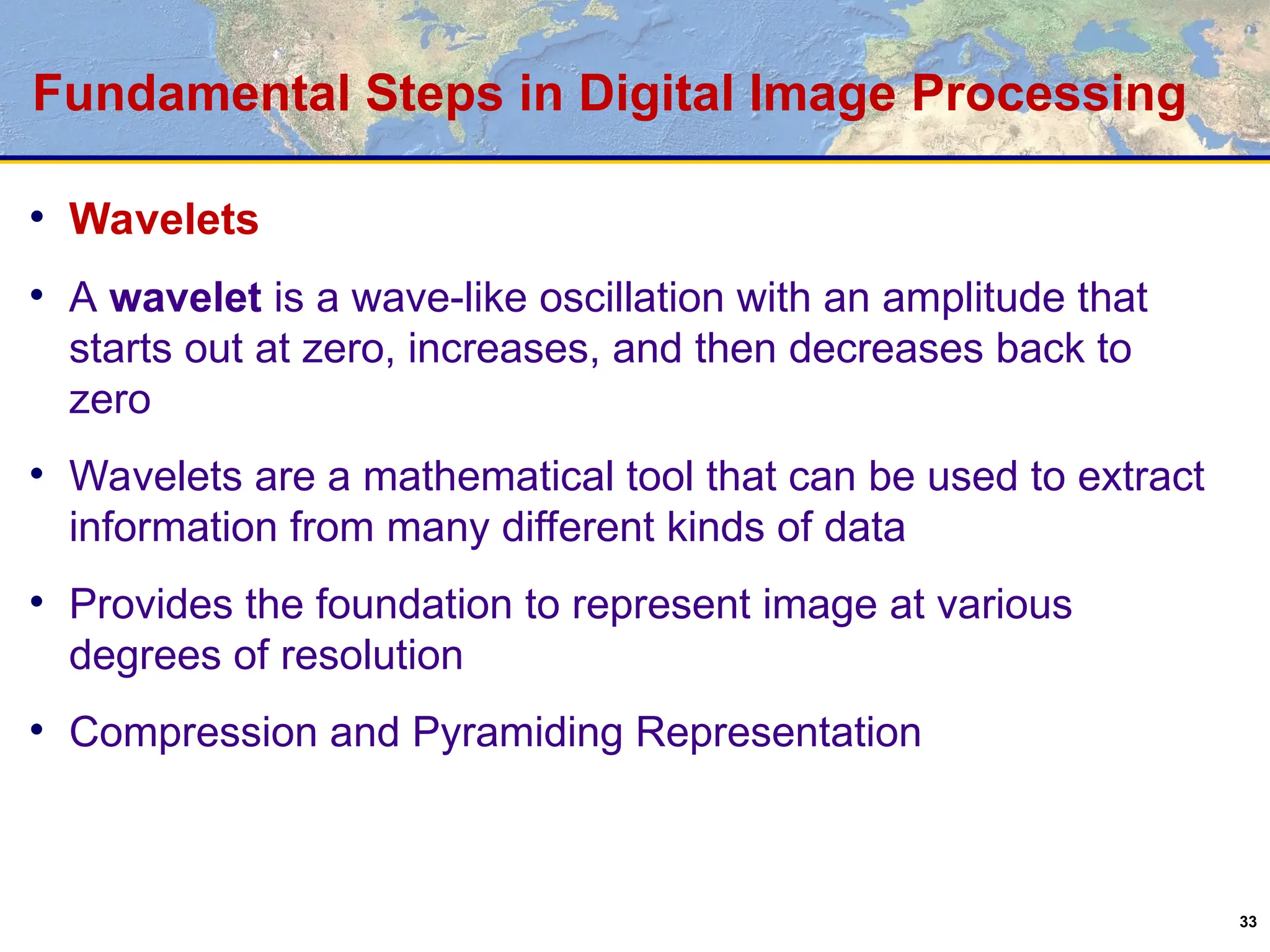 Fundamental Steps in Digital Image Processing

• Wavelets

• A wavelet is a wave-like oscillation with an amplitude that starts out at zero, increases, and then decreases back to zero

• Wavelets are a mathematical tool that can be used to extract information from many different kinds of data

• Provides the foundation to represent image at various degrees of resolution

• Compression and Pyramiding Representation

33